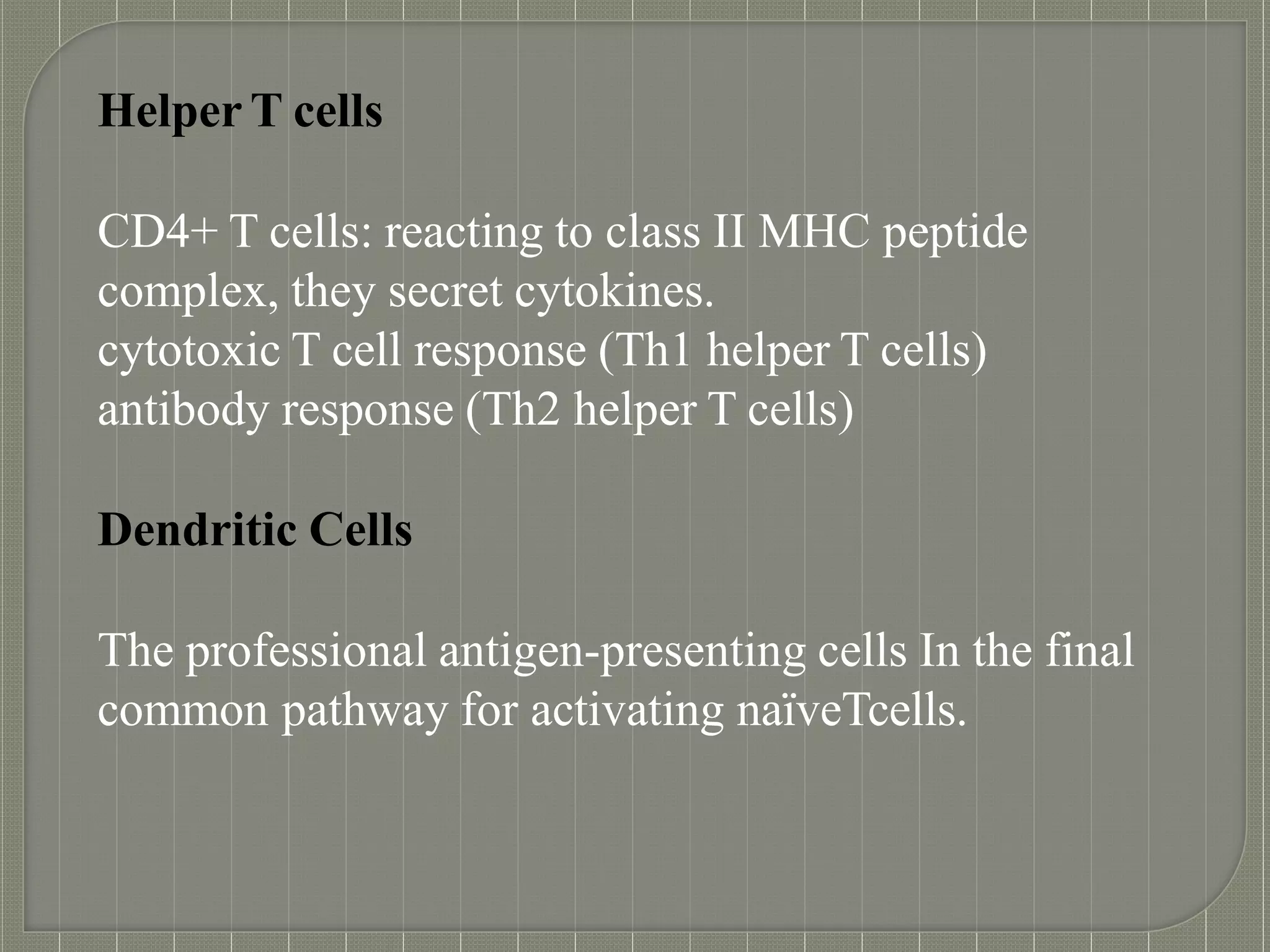 Helper T cells

CD4+ T cells: reacting to class II MHC peptide complex, they secret cytokines.
cytotoxic T cell response (Th1 helper T cells)
antibody response (Th2 helper T cells)

Dendritic Cells

The professional antigen-presenting cells In the final common pathway for activating naïveTcells.